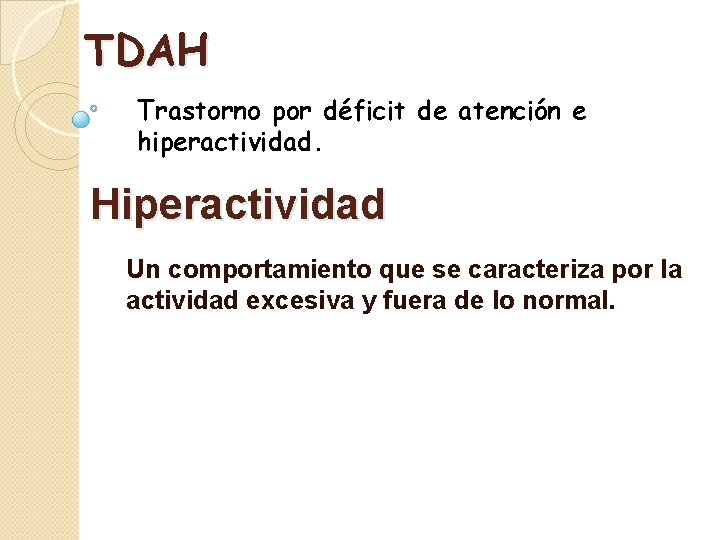 TDAH

Trastorno por déficit de atención e hiperactividad.

Hiperactividad

Un comportamiento que se caracteriza por la actividad excesiva y fuera de lo normal.